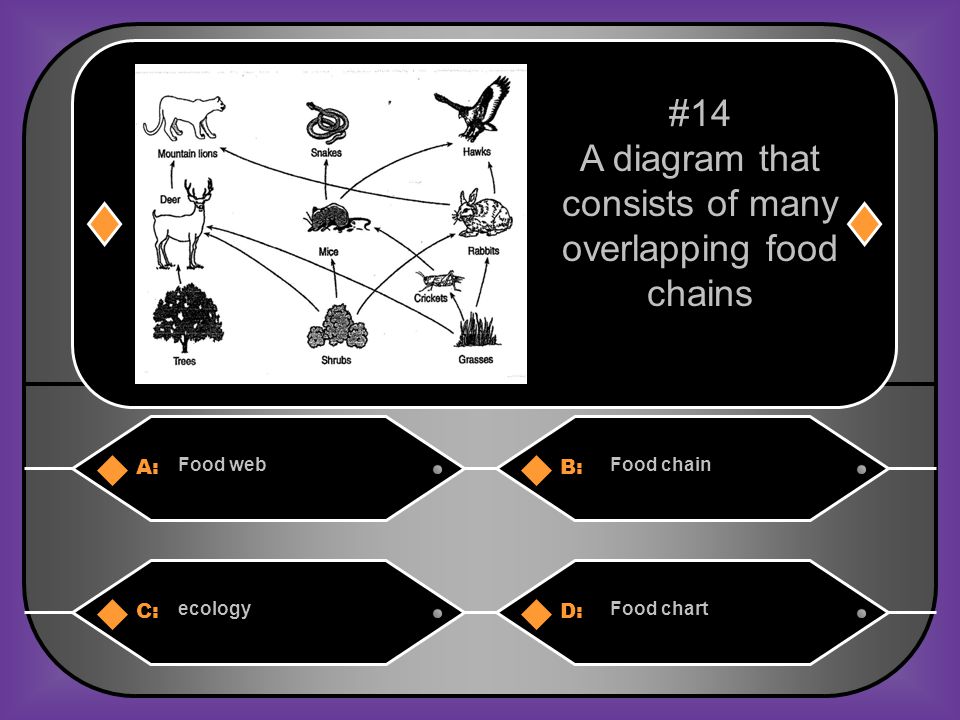 Mountain lions
Snakes
Hawks
Deer
Mice
Rabbits
Crickets
Trees
Shrubs
Grasses

#14
A diagram that consists of many overlapping food chains

A: Food web

B: Food chain

C: ecology

D: Food chart